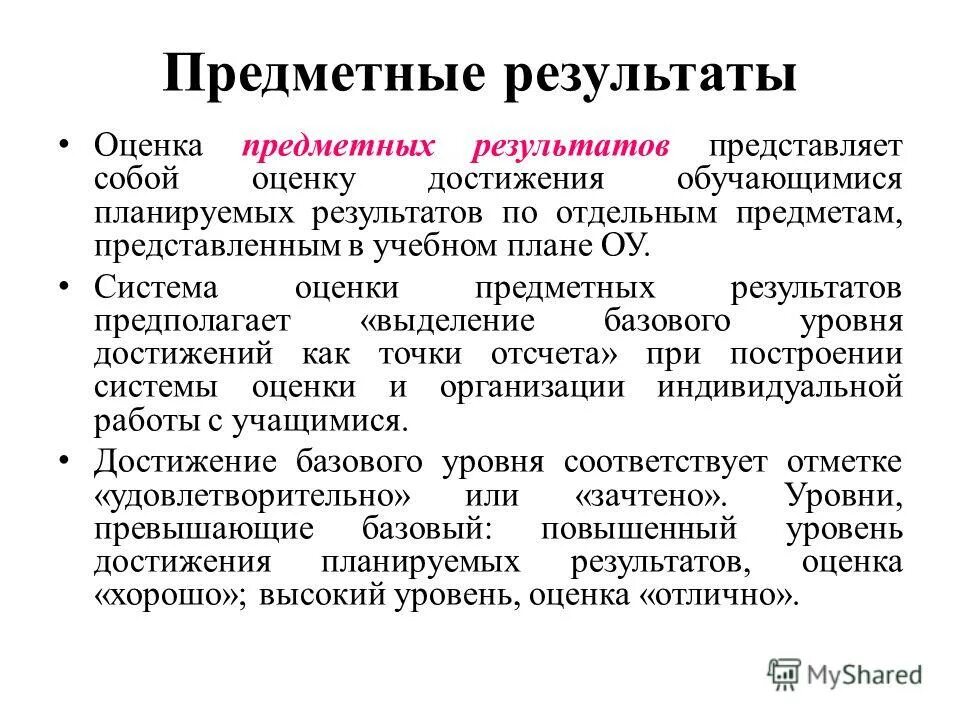 Предметные результаты

• Оценка предметных результатов представляет собой оценку достижения обучающимися планируемых результатов по отдельным предметам, представленным в учебном плане ОУ.

• Система оценки предметных результатов предполагает «выделение базового уровня достижений как точки отсчета» при построении системы оценки и организации индивидуальной работы с учащимися.

• Достижение базового уровня соответствует отметке «удовлетворительно» или «зачтено». Уровни, превышающие базовый: повышенный уровень достижения планируемых результатов, оценка «хорошо»; высокий уровень, оценка «отлично».

MyShared